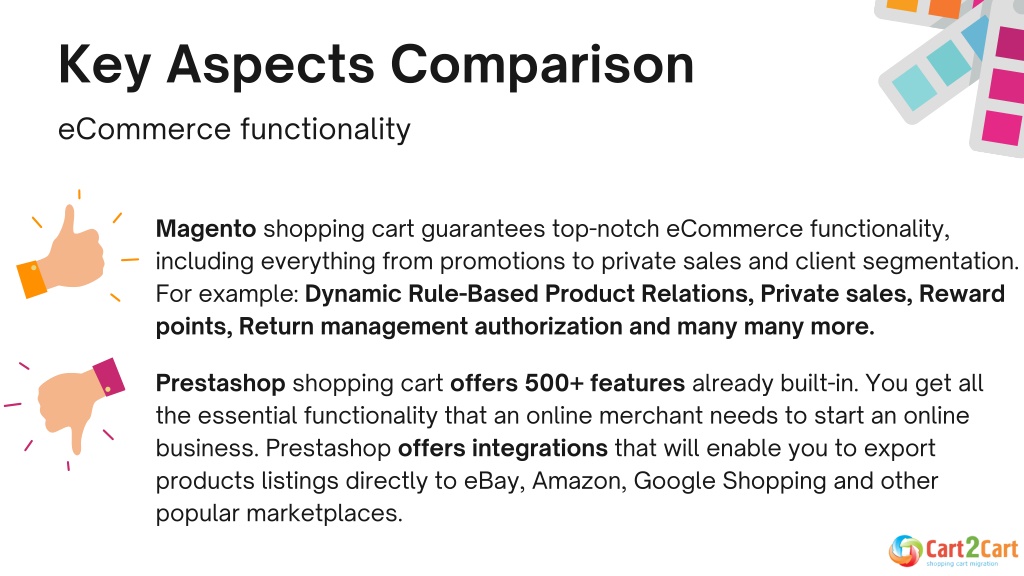 Key Aspects Comparison

eCommerce functionality

Magento shopping cart guarantees top-notch eCommerce functionality, including everything from promotions to private sales and client segmentation. For example: Dynamic Rule-Based Product Relations, Private sales, Reward points, Return management authorization and many many more.

Prestashop shopping cart offers 500+ features already built-in. You get all the essential functionality that an online merchant needs to start an online business. Prestashop offers integrations that will enable you to export products listings directly to eBay, Amazon, Google Shopping and other popular marketplaces.

Cart2Cart
shopping cart migration